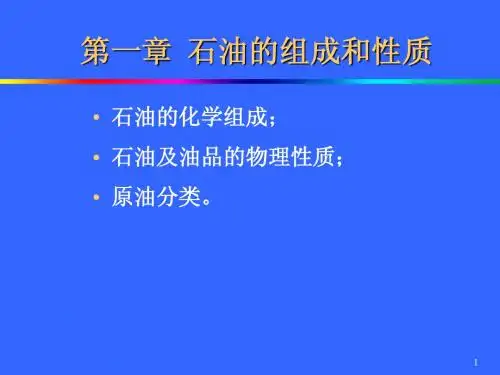 第一章 石油的组成和性质

• 石油的化学组成；
• 石油及油品的物理性质；
• 原油分类。

1